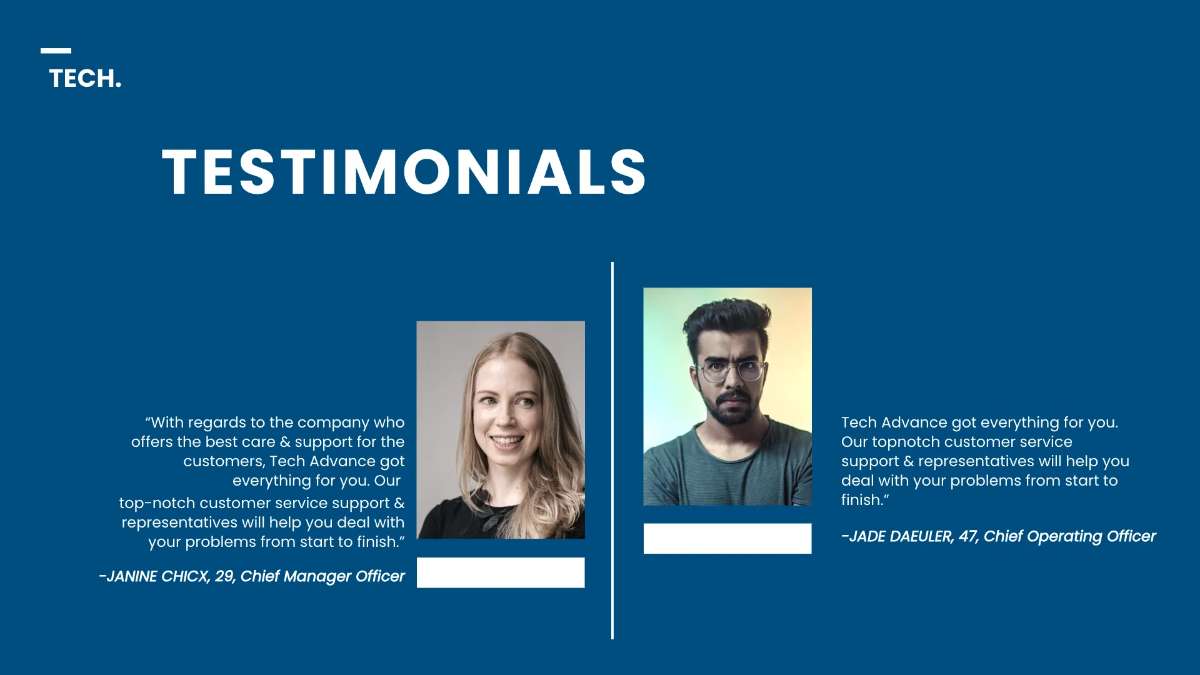 TECH.

TESTIMONIALS

“With regards to the company who offers the best care & support for the customers, Tech Advance got everything for you. Our top-notch customer service support & representatives will help you deal with your problems from start to finish.”

-JANINE CHICX, 29, Chief Manager Officer

Tech Advance got everything for you. Our topnotch customer service support & representatives will help you deal with your problems from start to finish.”

-JADE DAEULER, 47, Chief Operating Officer